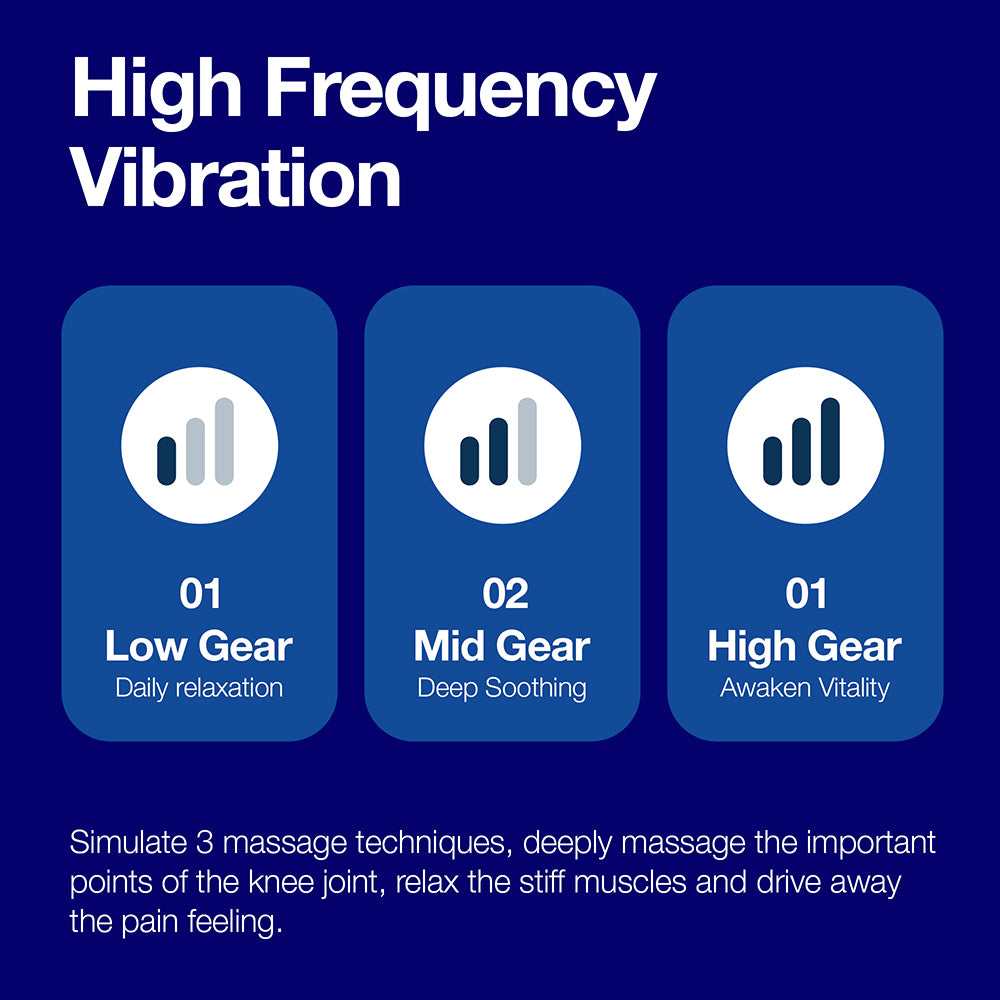 High Frequency Vibration

01
Low Gear
Daily relaxation

02
Mid Gear
Deep Soothing

01
High Gear
Awaken Vitality

Simulate 3 massage techniques, deeply massage the important points of the knee joint, relax the stiff muscles and drive away the pain feeling.